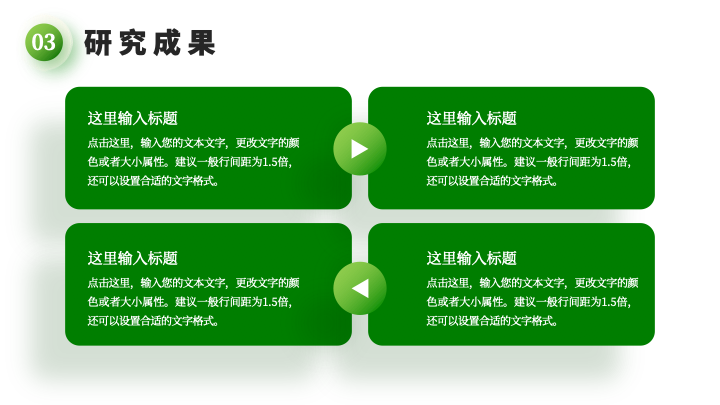 03 研究成果

这里输入标题

点击这里，输入您的文本文字，更改文字的颜色或者大小属性。建议一般行间距为1.5倍，还可以设置合适的文字格式。

这里输入标题

点击这里，输入您的文本文字，更改文字的颜色或者大小属性。建议一般行间距为1.5倍，还可以设置合适的文字格式。

这里输入标题

点击这里，输入您的文本文字，更改文字的颜色或者大小属性。建议一般行间距为1.5倍，还可以设置合适的文字格式。

这里输入标题

点击这里，输入您的文本文字，更改文字的颜色或者大小属性。建议一般行间距为1.5倍，还可以设置合适的文字格式。